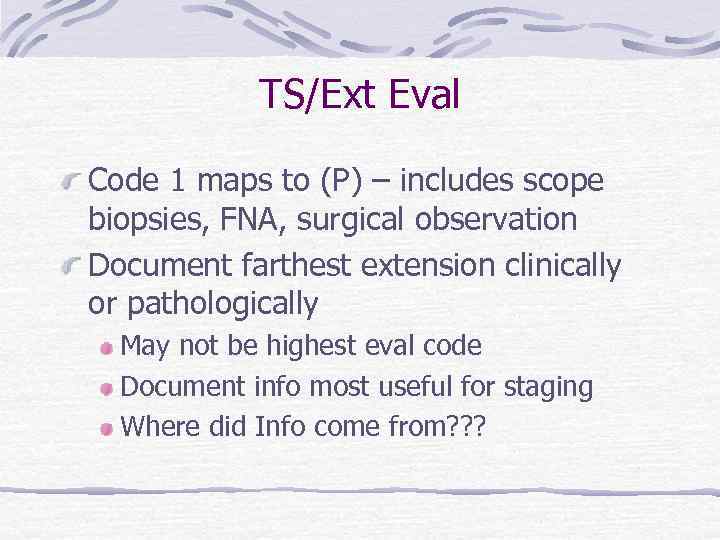 TS/Ext Eval

Code 1 maps to (P) – includes scope biopsies, FNA, surgical observation

Document farthest extension clinically or pathologically

May not be highest eval code

Document info most useful for staging

Where did Info come from???